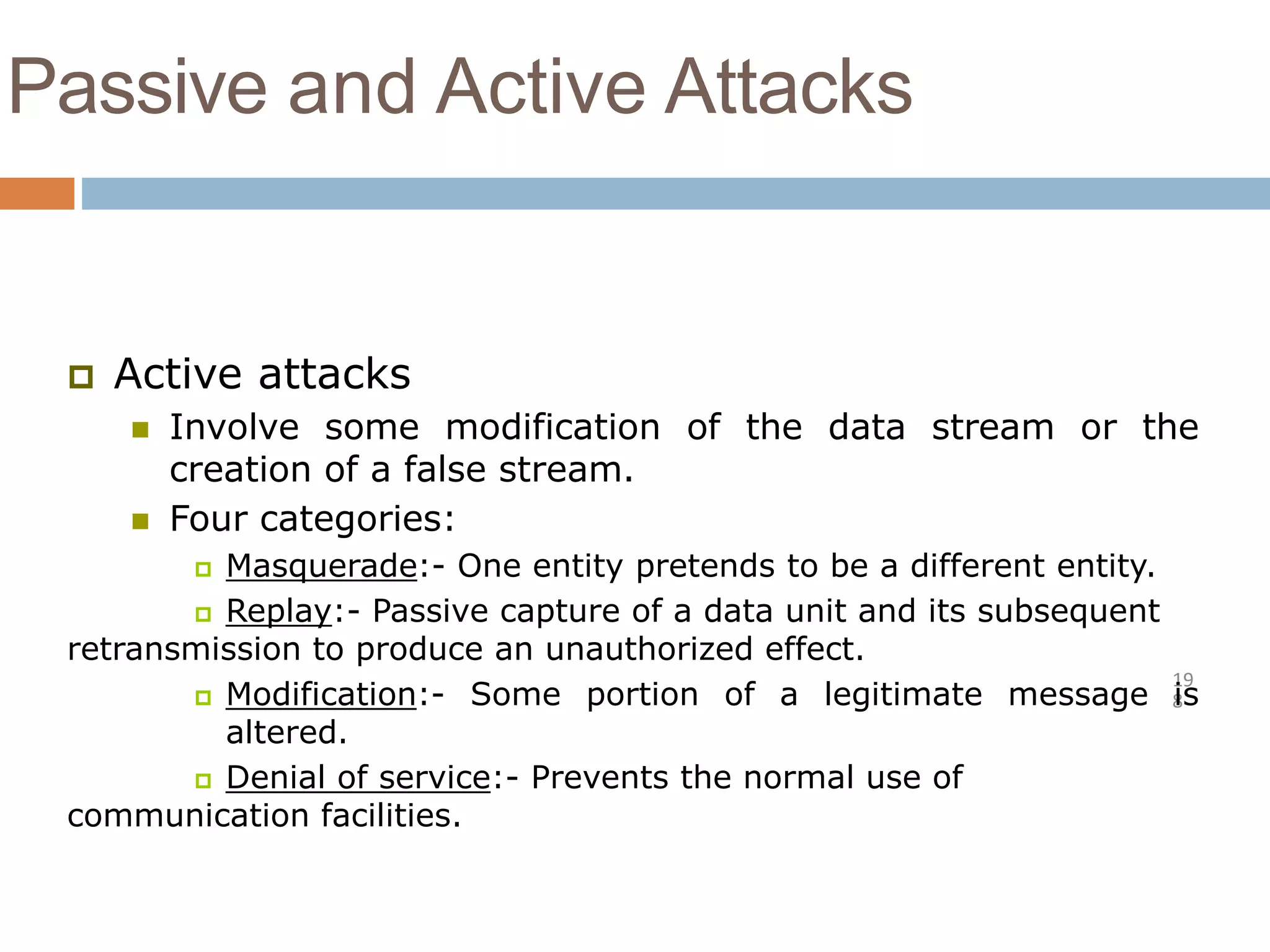 Passive and Active Attacks

Active attacks

Involve some modification of the data stream or the creation of a false stream.

Four categories:

Masquerade:- One entity pretends to be a different entity.

Replay:- Passive capture of a data unit and its subsequent retransmission to produce an unauthorized effect.

Modification:- Some portion of a legitimate message is altered.

Denial of service:- Prevents the normal use of communication facilities.

19
8